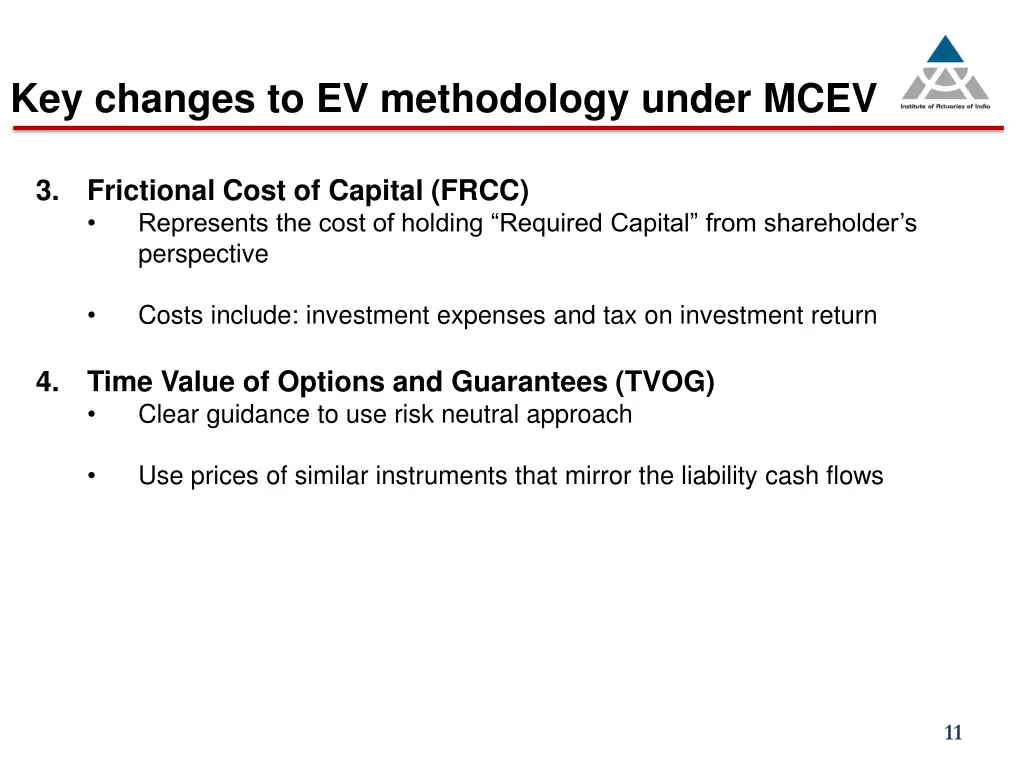 Key changes to EV methodology under MCEV

Institute of Actuaries of India

3. Frictional Cost of Capital (FRCC)

• Represents the cost of holding “Required Capital” from shareholder’s perspective

• Costs include: investment expenses and tax on investment return

4. Time Value of Options and Guarantees (TVOG)

• Clear guidance to use risk neutral approach

• Use prices of similar instruments that mirror the liability cash flows

11